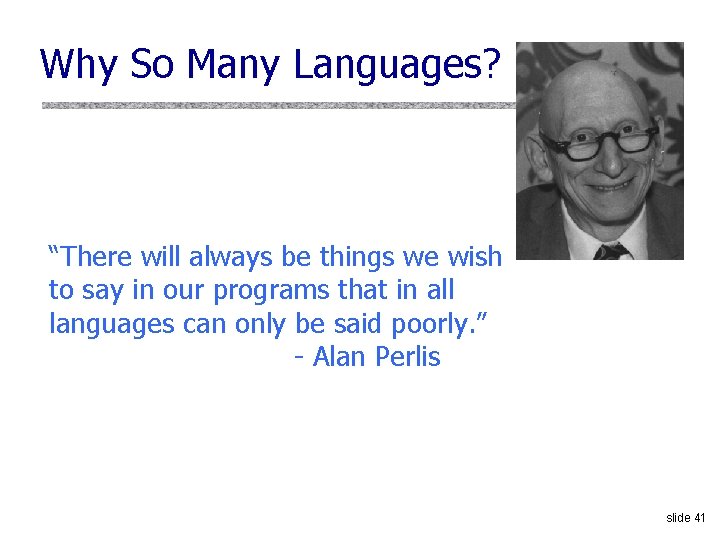 Why So Many Languages?

“There will always be things we wish to say in our programs that in all languages can only be said poorly.”
- Alan Perlis

slide 41